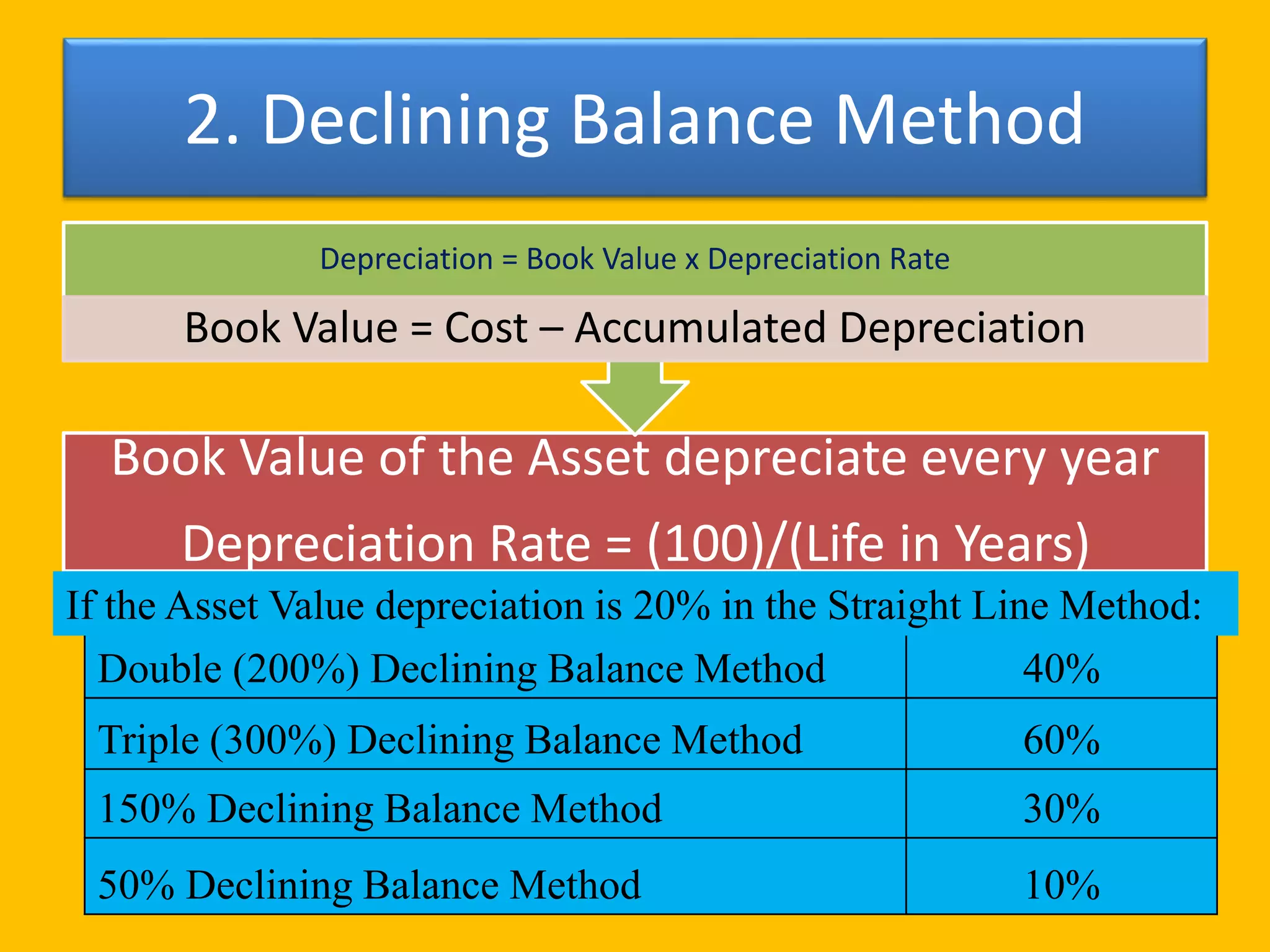 2. Declining Balance Method

Depreciation = Book Value x Depreciation Rate

Book Value = Cost – Accumulated Depreciation

Book Value of the Asset depreciate every year

Depreciation Rate = (100)/(Life in Years)

If the Asset Value depreciation is 20% in the Straight Line Method:

| Double (200%) Declining Balance Method | 40% |
|---|---|
| Triple (300%) Declining Balance Method | 60% |
| 150% Declining Balance Method | 30% |
| 50% Declining Balance Method | 10% |